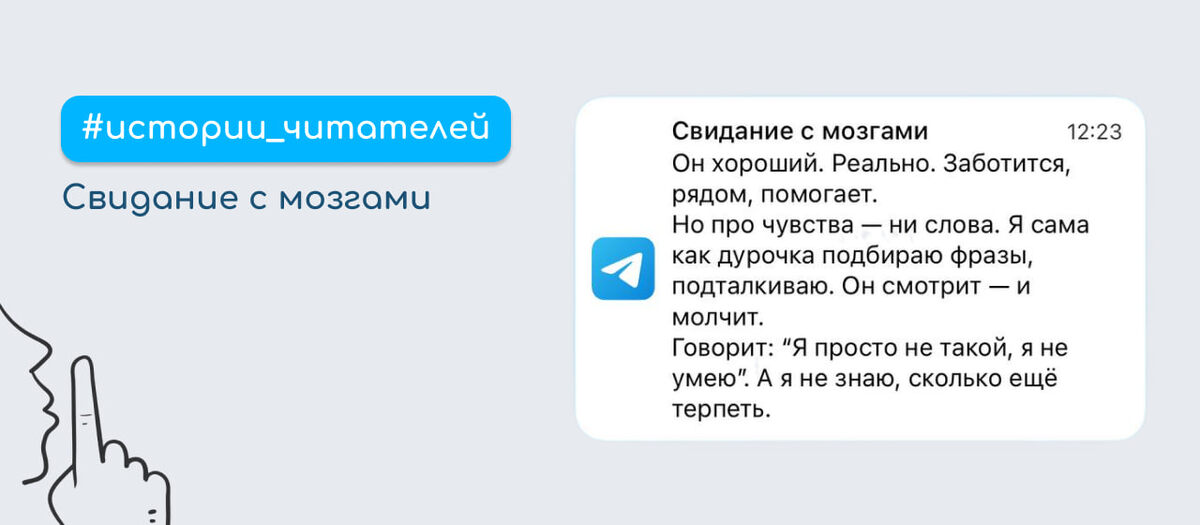 #истории_читателей

Свидание с мозгами

Свидание с мозгами 12:23

Он хороший. Реально. Заботится, рядом, помогает.
Но про чувства — ни слова. Я сама как дурочка подбираю фразы, подталкиваю. Он смотрит — и молчит.
Говорит: “Я просто не такой, я не умею”. А я не знаю, сколько ещё терпеть.